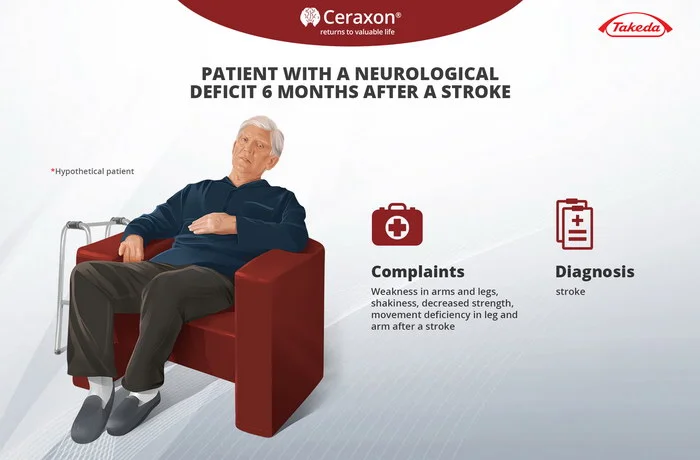 Ceraxon®
returns to valuable life

Takeda

PATIENT WITH A NEUROLOGICAL DEFICIT 6 MONTHS AFTER A STROKE

*Hypothetical patient

Complaints

Weakness in arms and legs, shakiness, decreased strength, movement deficiency in leg and arm after a stroke

Diagnosis

stroke